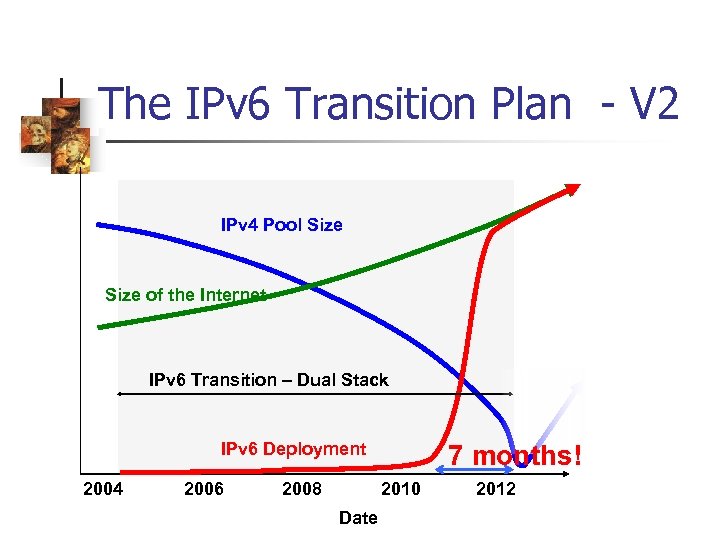 The IPv6 Transition Plan - V2

IPv4 Pool Size

Size of the Internet

IPv6 Transition – Dual Stack

IPv6 Deployment

7 months!

2004
2006
2008
2010
2012

Date